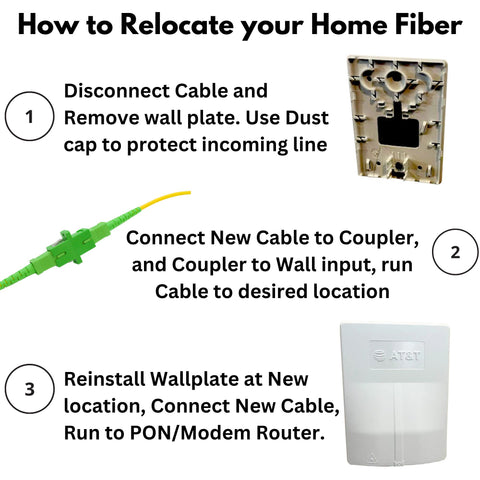 How to Relocate your Home Fiber

1

Disconnect Cable and Remove wall plate. Use Dust cap to protect incoming line

Connect New Cable to Coupler, and Coupler to Wall input, run Cable to desired location

2

AT&T

3

Reinstall Wallplate at New location, Connect New Cable, Run to PON/Modem Router.